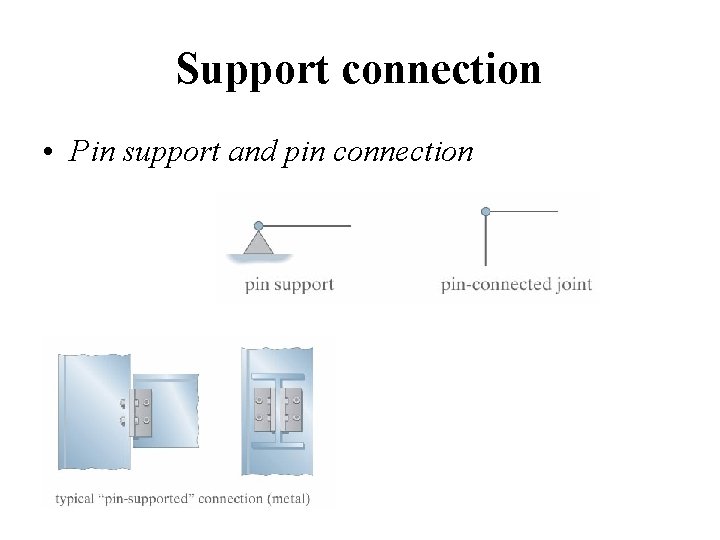 Support connection

• Pin support and pin connection

pin support

pin-connected joint

typical "pin-supported" connection (metal)